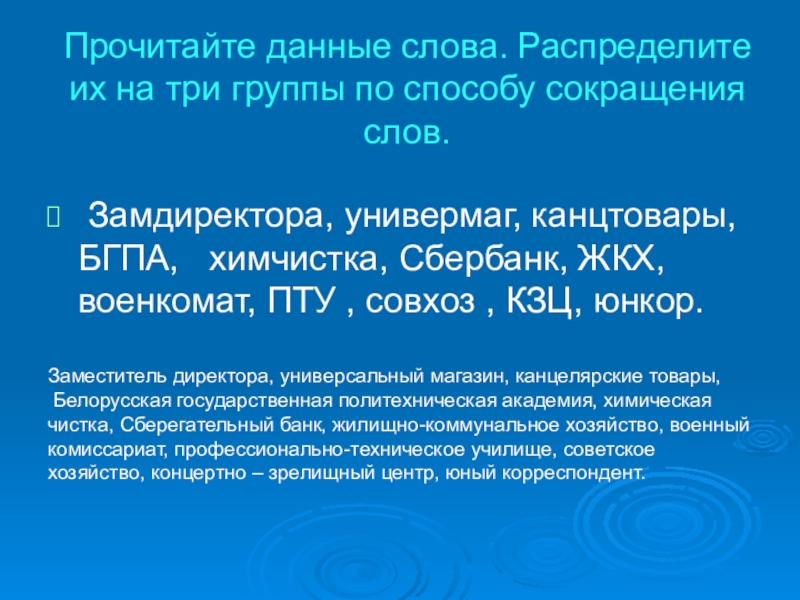 Прочитайте данные слова. Распределите их на три группы по способу сокращения слов.

Замдиректора, универмаг, канцтовары, БГПА, химчистка, Сбербанк, ЖКХ, военкомат, ПТУ , совхоз , КЗЦ, юнкор.

Заместитель директора, универсальный магазин, канцелярские товары, Белорусская государственная политехническая академия, химическая чистка, Сберегательный банк, жилищно-коммунальное хозяйство, военный комиссариат, профессионально-техническое училище, советское хозяйство, концертно – зрелищный центр, юный корреспондент.